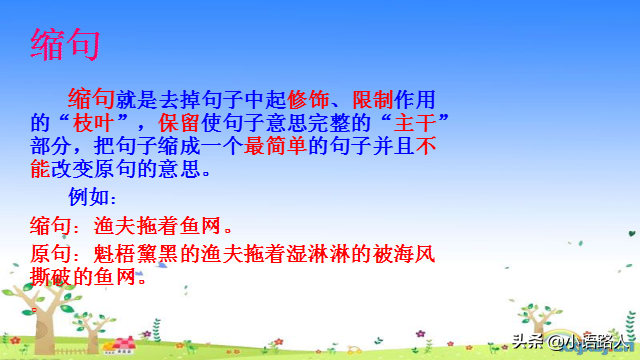 缩句

缩句就是去掉句子中起修饰、限制作用的“枝叶”，保留使句子意思完整的“主干”部分，把句子缩成一个最简单的句子并且不能改变原句的意思。

例如：

缩句：渔夫拖着鱼网。

原句：魁梧黧黑的渔夫拖着湿淋淋的被海风撕破的鱼网。

头条 @小语路人